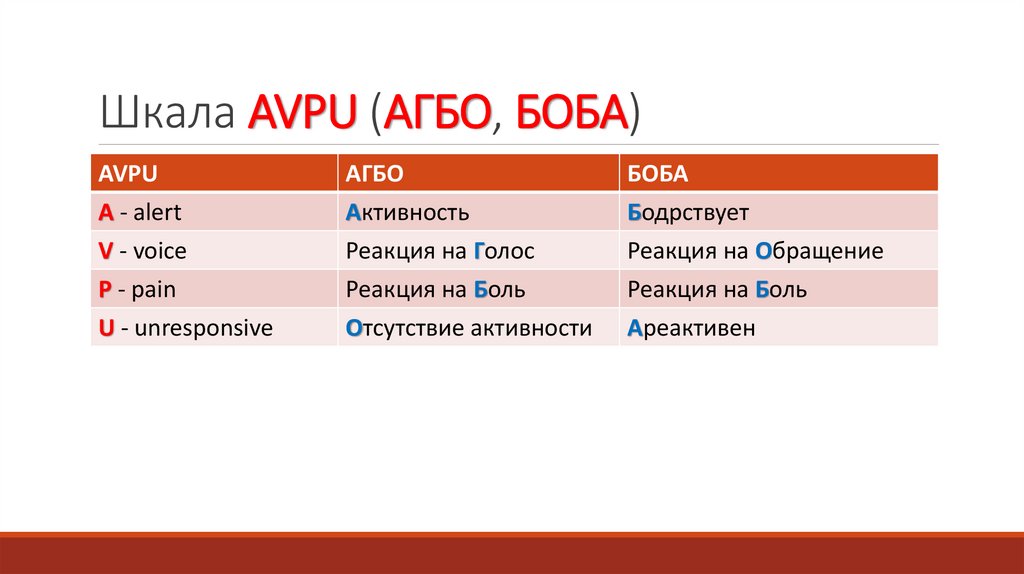 Шкала AVPU (АГБО, БОБА)

| AVPU | АГБО | БОБА |
|---|---|---|
| A - alert | Активность | Бодрствует |
| V - voice | Реакция на Голос | Реакция на Обращение |
| P - pain | Реакция на Боль | Реакция на Боль |
| U - unresponsive | Отсутствие активности | Ареактивен |